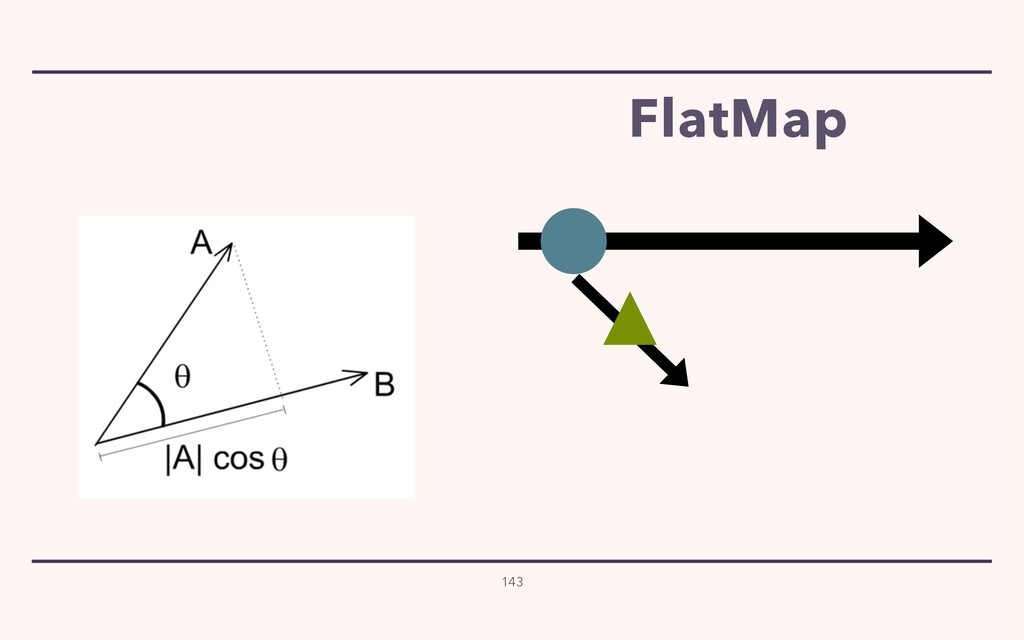 FlatMap

A

$\theta$

B

$|A| \cos\theta$

143